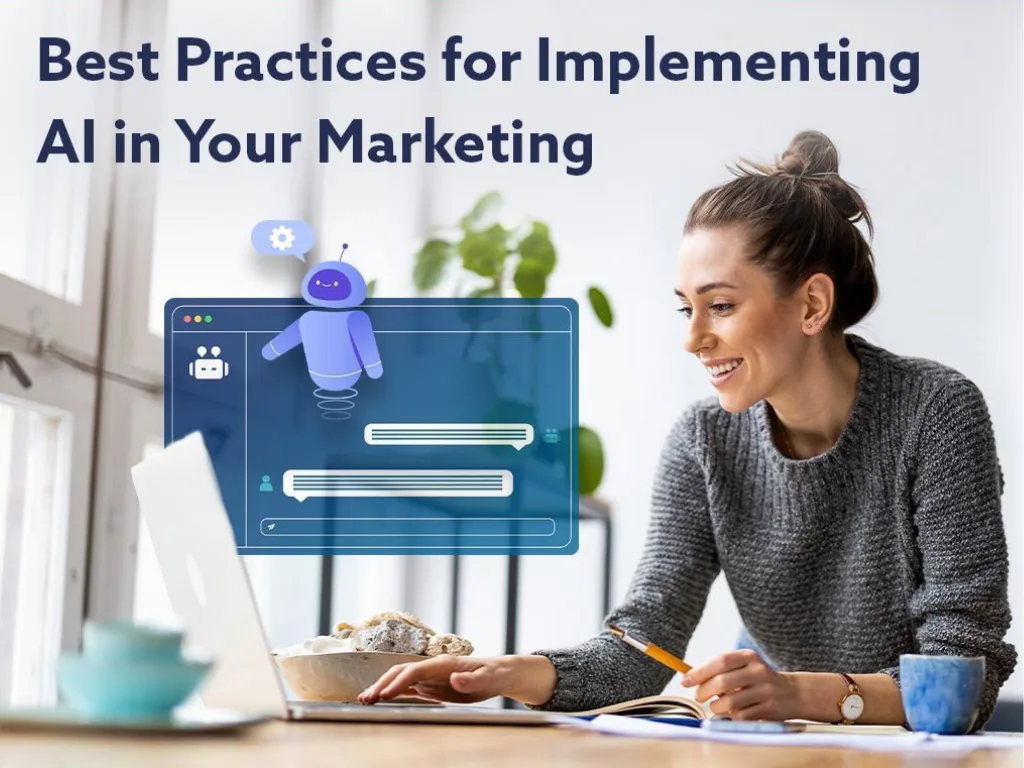 Best Practices for Implementing AI in Your Marketing